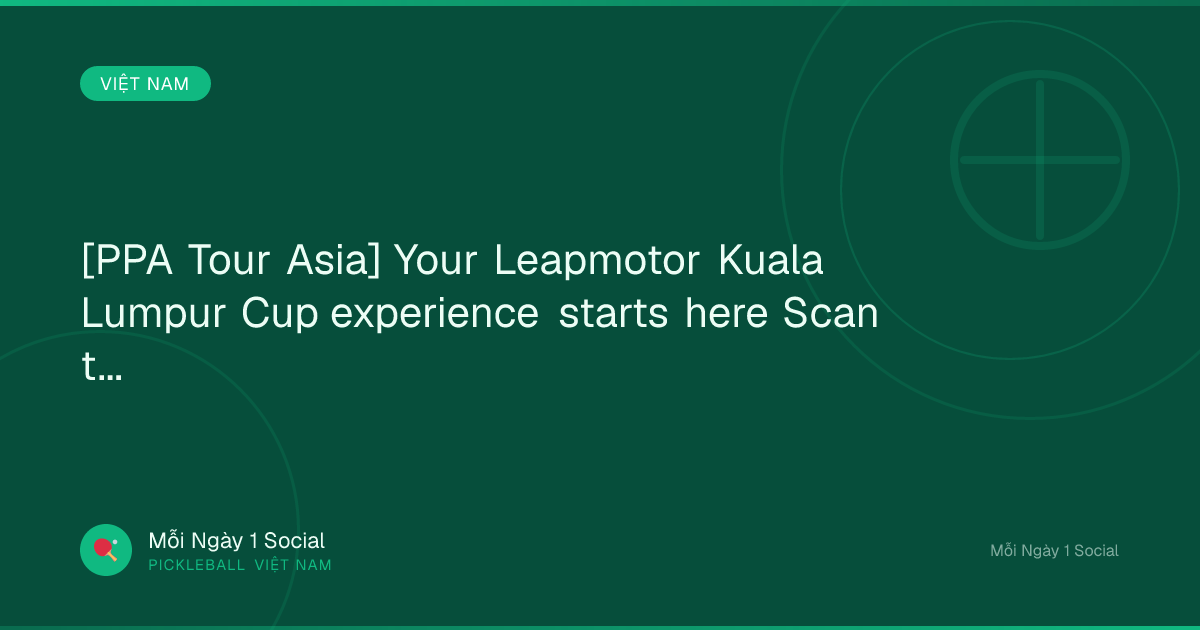 VIỆT NAM

[PPA Tour Asia] Your Leapmotor Kuala Lumpur Cup experience starts here Scan t...

Mỗi Ngày 1 Social
PICKLEBALL VIỆT NAM

Mỗi Ngày 1 Social